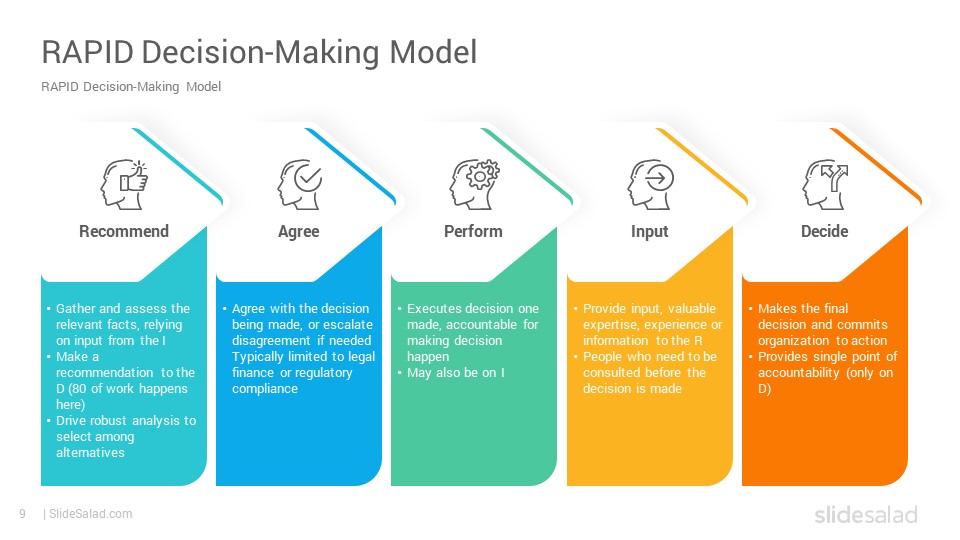 RAPID Decision-Making Model

RAPID Decision-Making Model

Recommend

• Gather and assess the relevant facts, relying on input from the I
• Make a recommendation to the D (80 of work happens here)
• Drive robust analysis to select among alternatives

Agree

• Agree with the decision being made, or escalate disagreement if needed Typically limited to legal finance or regulatory compliance

Perform

• Executes decision one made, accountable for making decision happen
• May also be on I

Input

• Provide input, valuable expertise, experience or information to the R
• People who need to be consulted before the decision is made

Decide

• Makes the final decision and commits organization to action
• Provides single point of accountability (only on D)

9 | SlideSalad.com

slidesalad